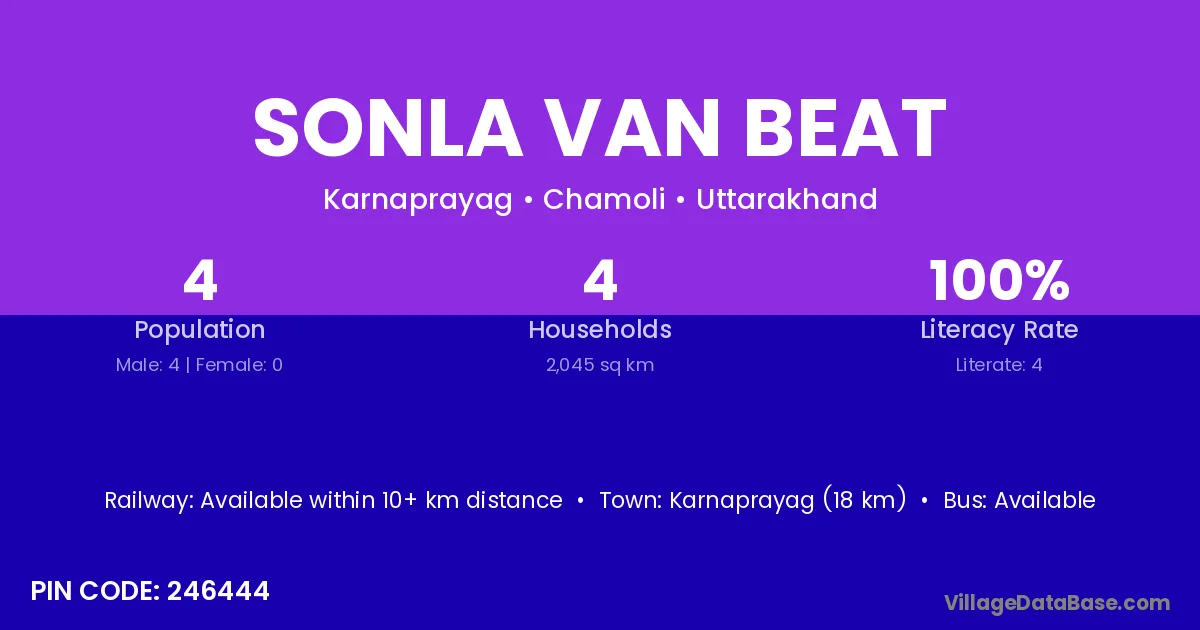 SONLA VAN BEAT

Karnaprayag • Chamoli • Uttarakhand

4
Population
Male: 4 | Female: 0

4
Households
2,045 sq km

100%
Literacy Rate
Literate: 4

Railway: Available within 10+ km distance • Town: Karnaprayag (18 km) • Bus: Available

PIN CODE: 246444

VillageDataBase.com